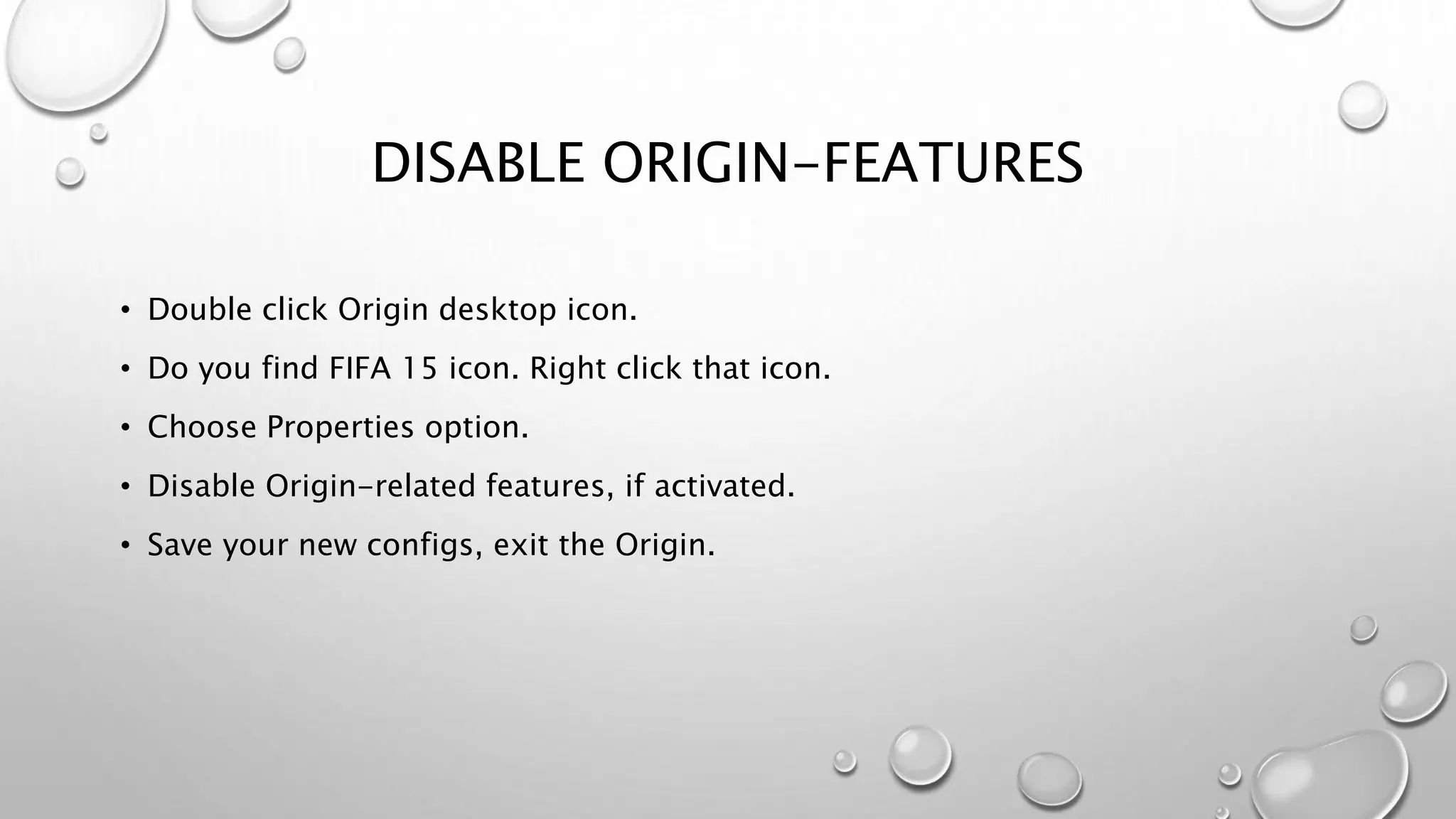 DISABLE ORIGIN-FEATURES

• Double click Origin desktop icon.
• Do you find FIFA 15 icon. Right click that icon.
• Choose Properties option.
• Disable Origin-related features, if activated.
• Save your new configs, exit the Origin.